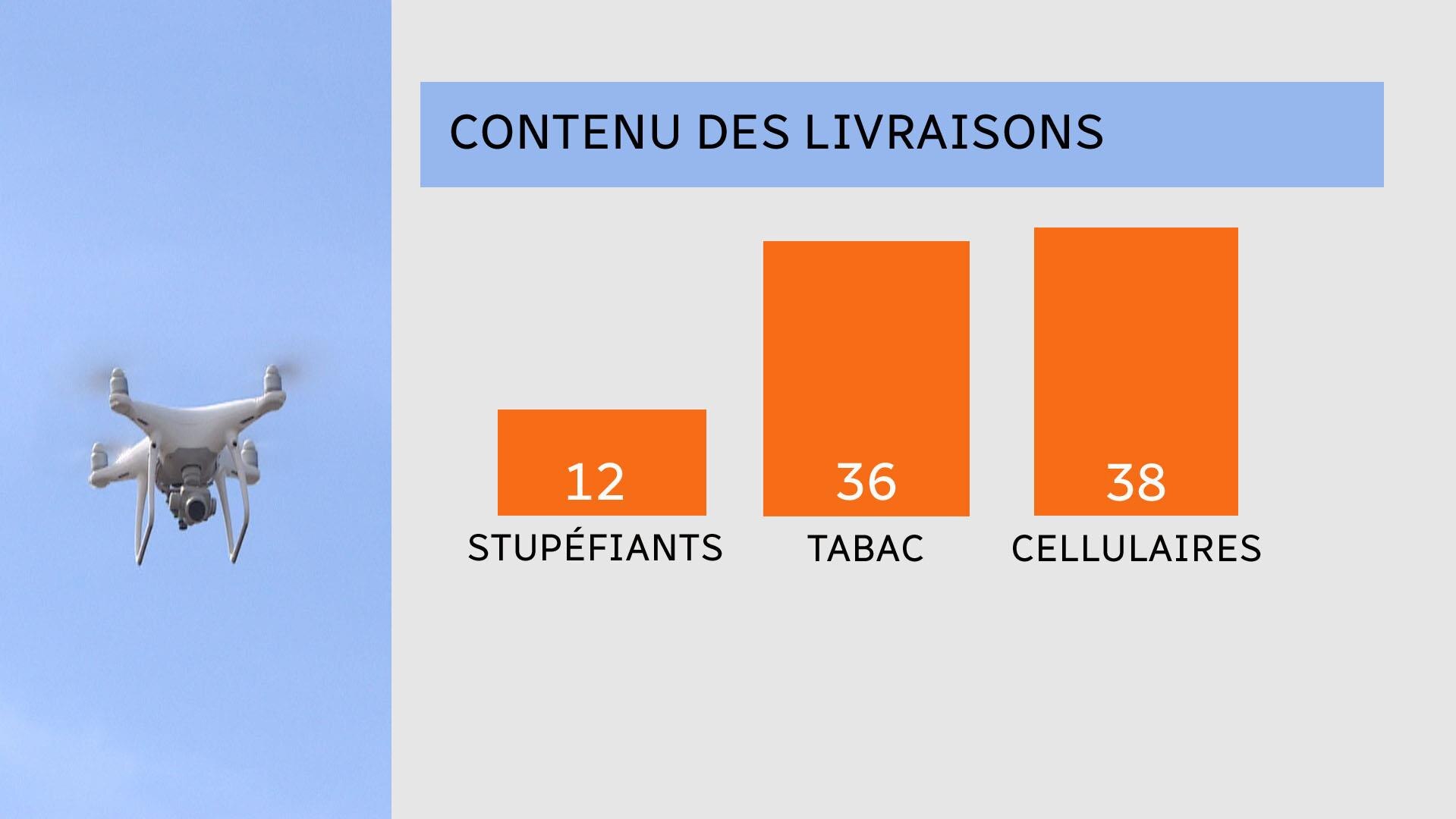 CONTENU DES LIVRAISONS

12
STUPÉFIANTS

36
TABAC

38
CELLULAIRES